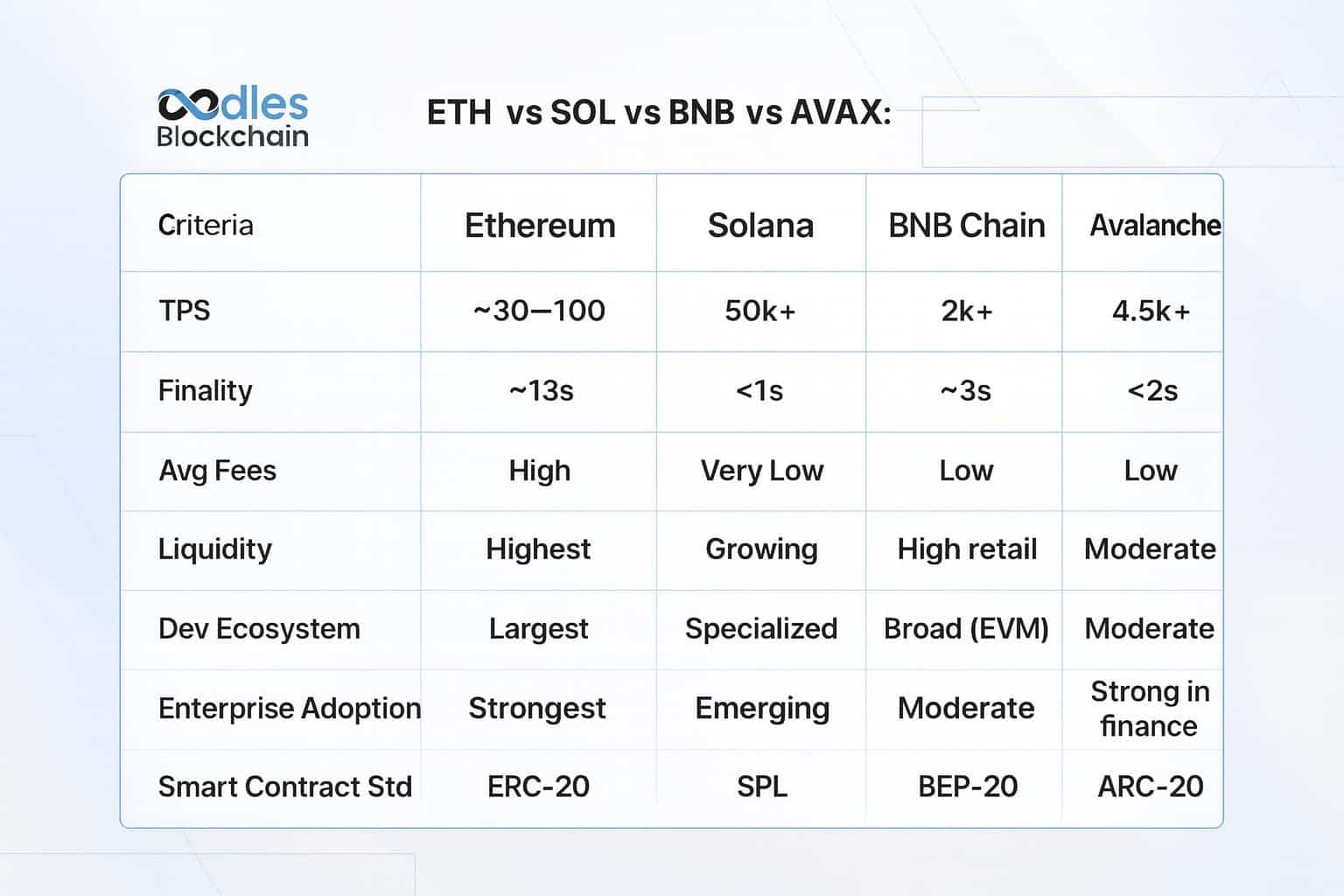 oodles Blockchain

ETH vs SOL vs BNB vs AVAX:

| Criteria | Ethereum | Solana | BNB Chain | Avalanche |
|---|---|---|---|---|
| TPS | ~30—100 | 50k+ | 2k+ | 4.5k+ |
| Finality | ~13s | <1s | ~3s | <2s |
| Avg Fees | High | Very Low | Low | Low |
| Liquidity | Highest | Growing | High retail | Moderate |
| Dev Ecosystem | Largest | Specialized | Broad (EVM) | Moderate |
| Enterprise Adoption | Strongest | Emerging | Moderate | Strong in finance |
| Smart Contract Std | ERC-20 | SPL | BEP-20 | ARC-20 |